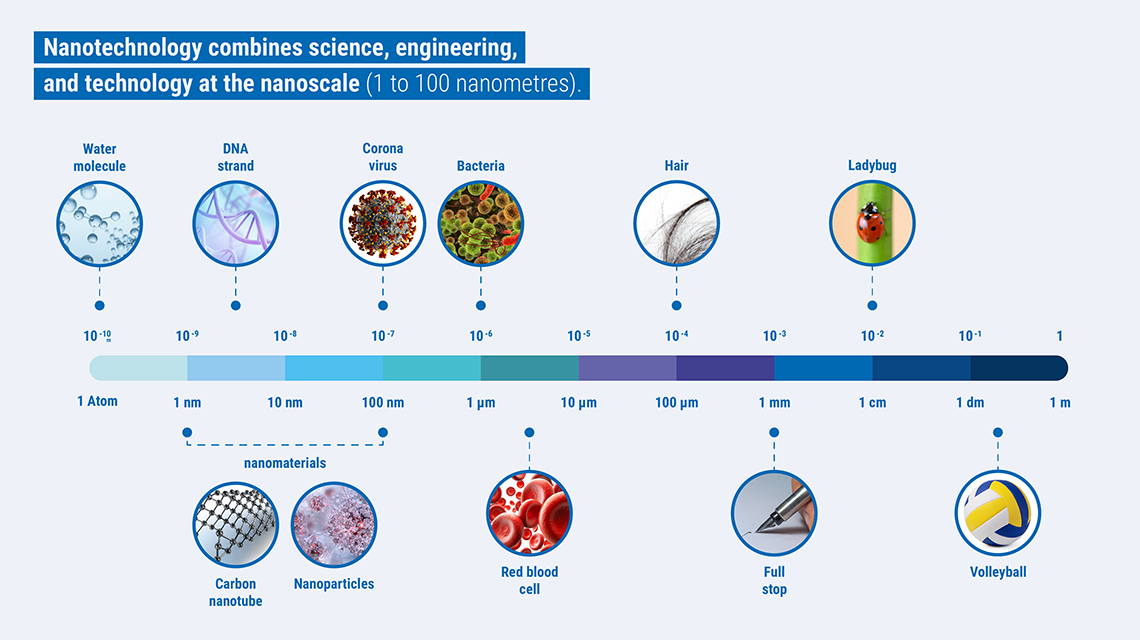 Nanotechnology combines science, engineering, and technology at the nanoscale (1 to 100 nanometres).

Water molecule

DNA strand

Corona virus

Bacteria

Hair

Ladybug

$10^{-10}$ m $10^{-9}$ $10^{-8}$ $10^{-7}$ $10^{-6}$ $10^{-5}$ $10^{-4}$ $10^{-3}$ $10^{-2}$ $10^{-1}$ 1

1 Atom 1 nm 10 nm 100 nm 1 µm 10 µm 100 µm 1 mm 1 cm 1 dm 1 m

nanomaterials

Carbon nanotube

Nanoparticles

Red blood cell

Full stop

Volleyball